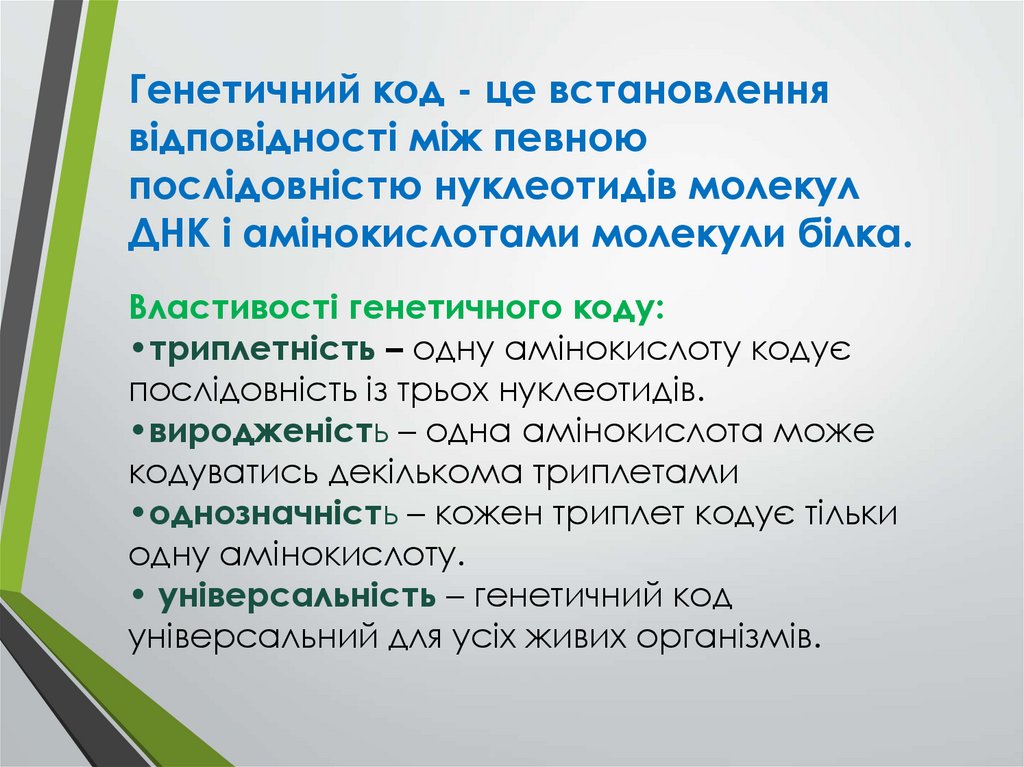 Генетичний код - це встановлення відповідності між певною послідовністю нуклеотидів молекул ДНК і амінокислотами молекули білка.

Властивості генетичного коду:
•триплетність – одну амінокислоту кодує послідовність із трьох нуклеотидів.
•виродженість – одна амінокислота може кодуватись декількома триплетами
•однозначність – кожен триплет кодує тільки одну амінокислоту.
• універсальність – генетичний код універсальний для усіх живих організмів.